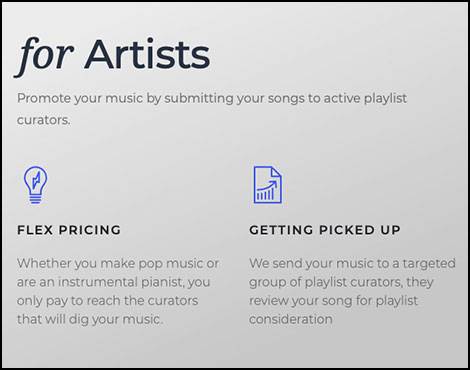 for Artists

Promote your music by submitting your songs to active playlist curators.

FLEX PRICING

Whether you make pop music or are an instrumental pianist, you only pay to reach the curators that will dig your music.

GETTING PICKED UP

We send your music to a targeted group of playlist curators, they review your song for playlist consideration